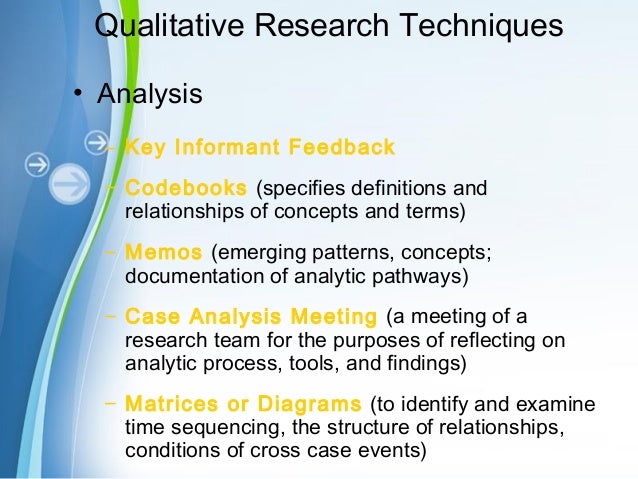 Qualitative Research Techniques

• Analysis

– Key Informant Feedback

– Codebooks (specifies definitions and relationships of concepts and terms)

– Memos (emerging patterns, concepts; documentation of analytic pathways)

– Case Analysis Meeting (a meeting of a research team for the purposes of reflecting on analytic process, tools, and findings)

– Matrices or Diagrams (to identify and examine time sequencing, the structure of relationships, conditions of cross case events)